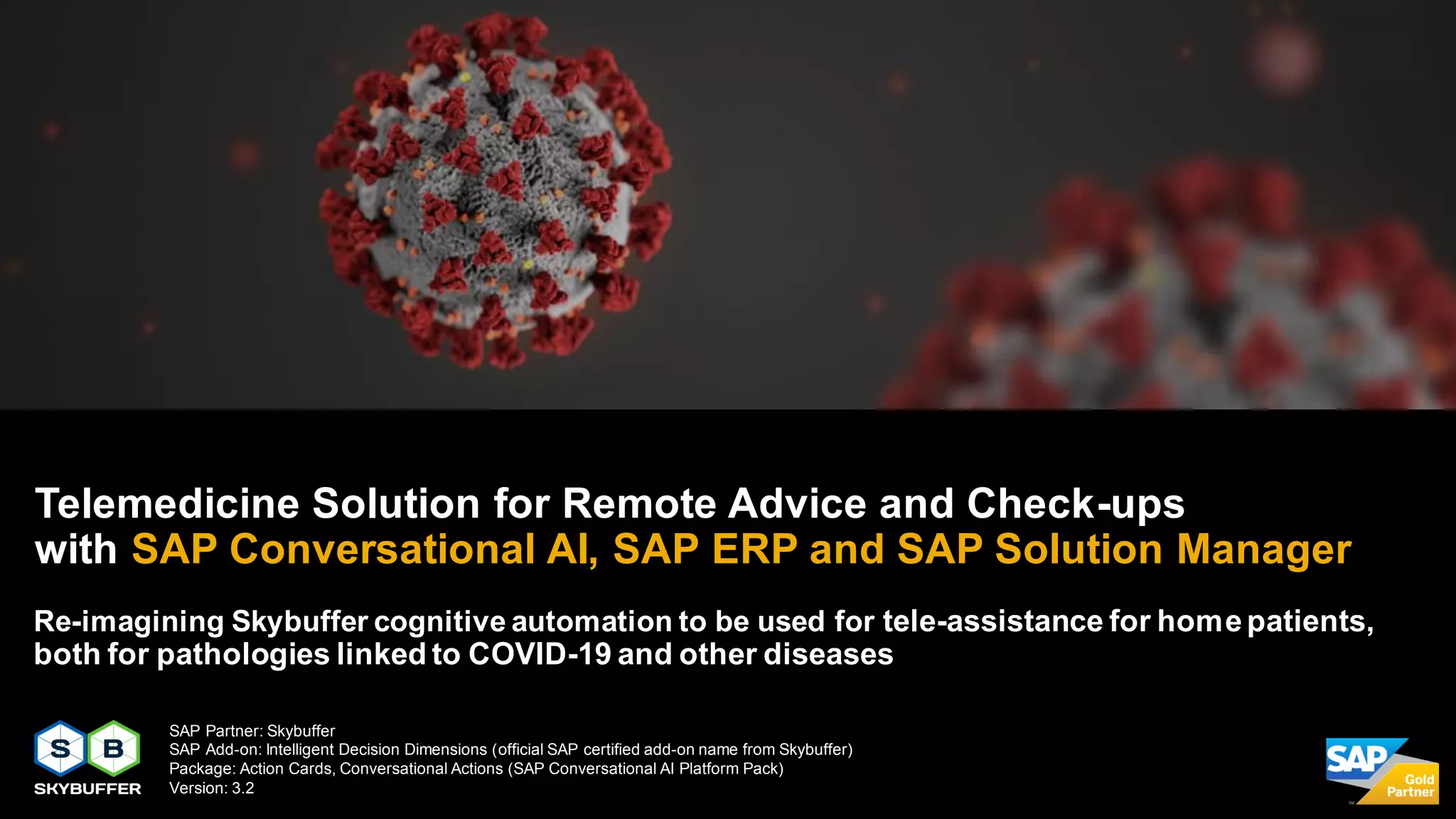 Telemedicine Solution for Remote Advice and Check-ups with SAP Conversational AI, SAP ERP and SAP Solution Manager

Re-imagining Skybuffer cognitive automation to be used for tele-assistance for home patients, both for pathologies linked to COVID-19 and other diseases

S B
SKYBUFFER

SAP Partner: Skybuffer
SAP Add-on: Intelligent Decision Dimensions (official SAP certified add-on name from Skybuffer)
Package: Action Cards, Conversational Actions (SAP Conversational AI Platform Pack)
Version: 3.2

SAP Gold Partner